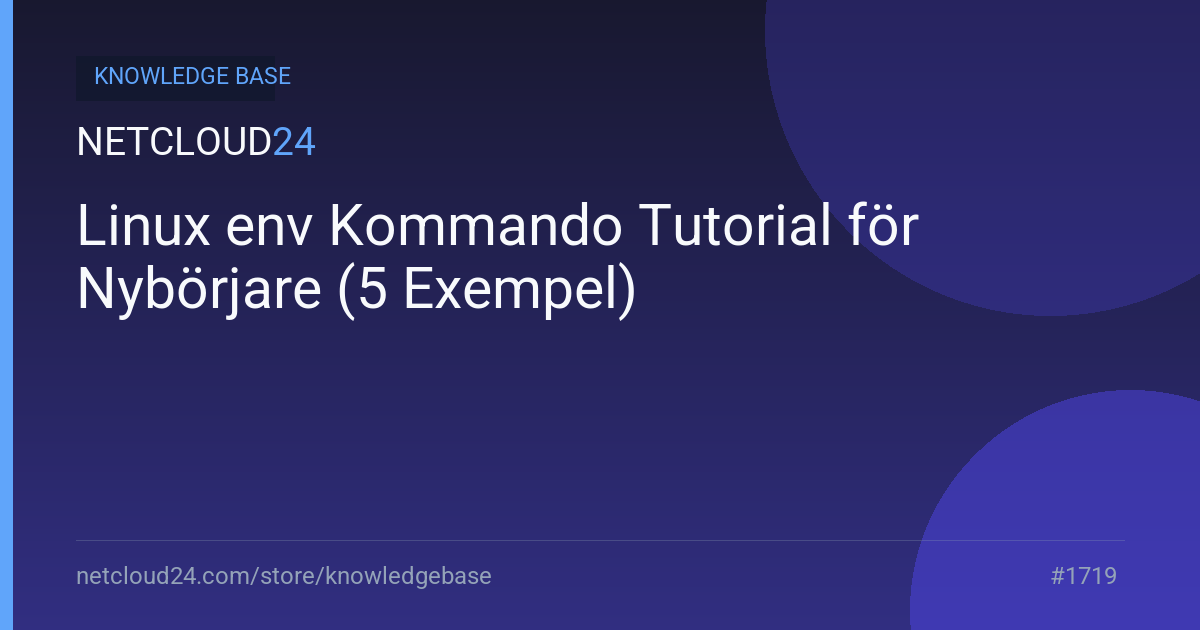 KNOWLEDGE BASE

NETCLOUD24

Linux env Kommando Tutorial för Nybörjare (5 Exempel)

netcloud24.com/store/knowledgebase

#1719